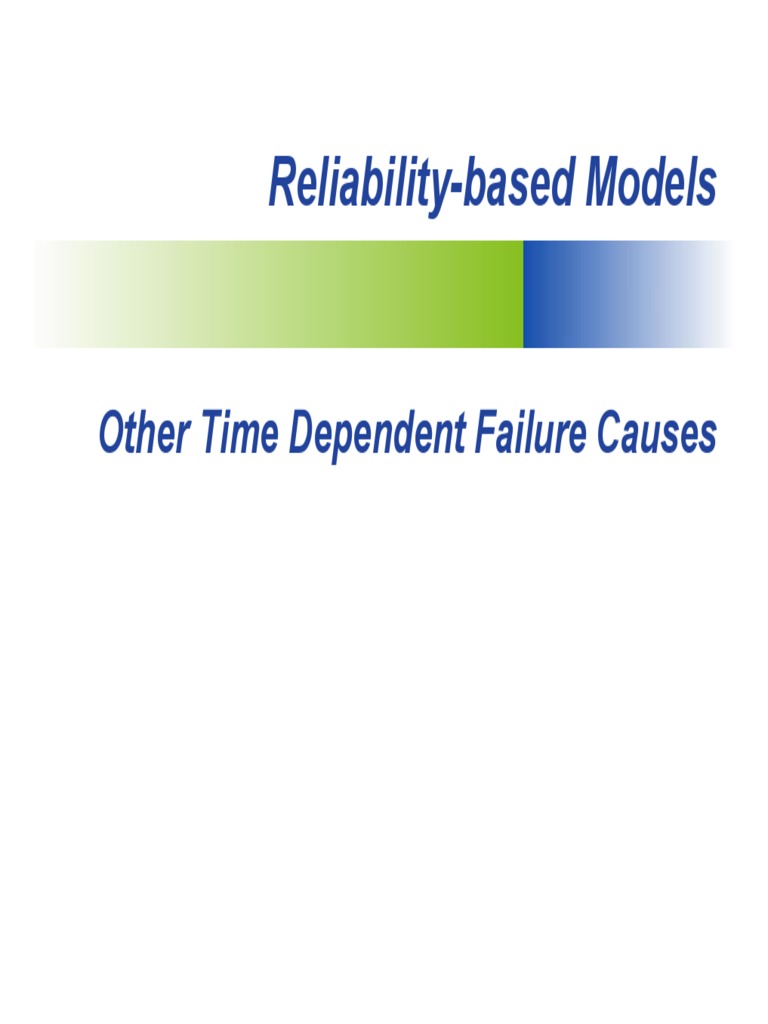 Reliability-based Models

Other Time Dependent Failure Causes